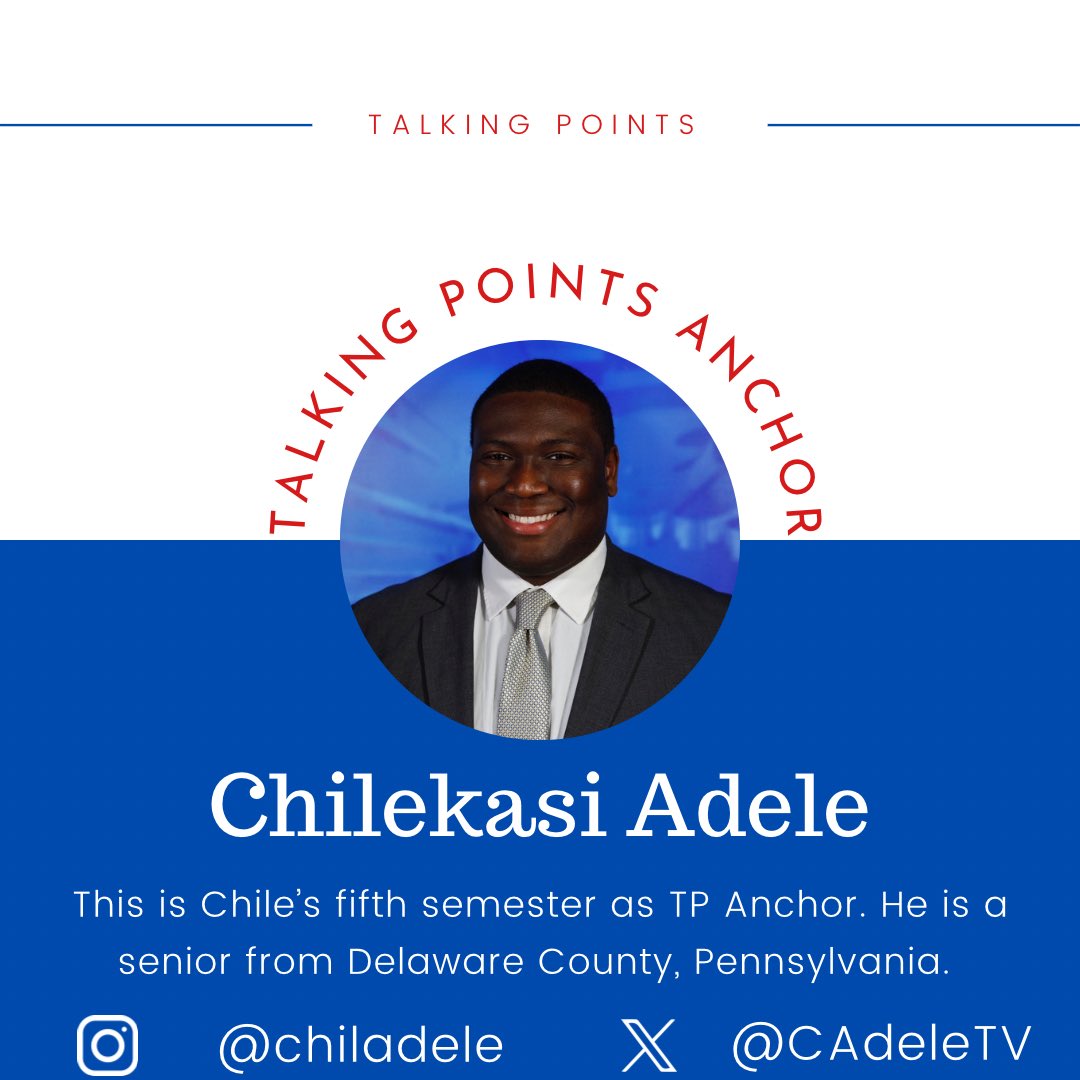 TALKING POINTS

TALKING POINTS ANCHOR

Chilekasi Adele

This is Chile's fifth semester as TP Anchor. He is a senior from Delaware County, Pennsylvania.

@chiladele

@CAdeleTV